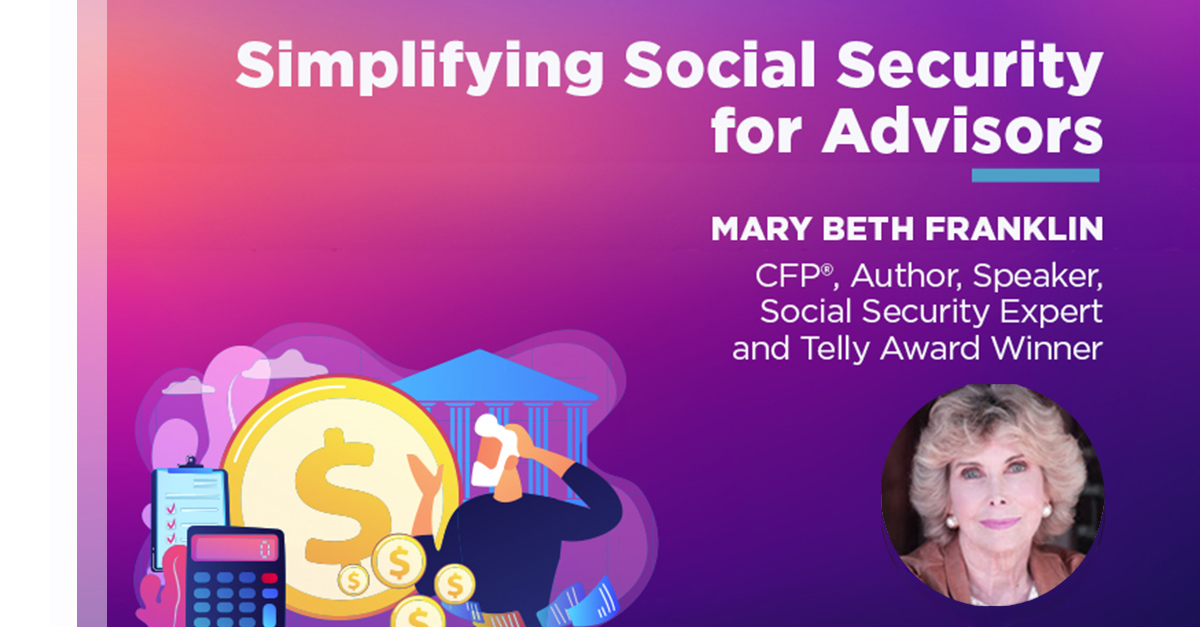 Simplifying Social Security for Advisors

MARY BETH FRANKLIN

CFP®, Author, Speaker, Social Security Expert and Telly Award Winner